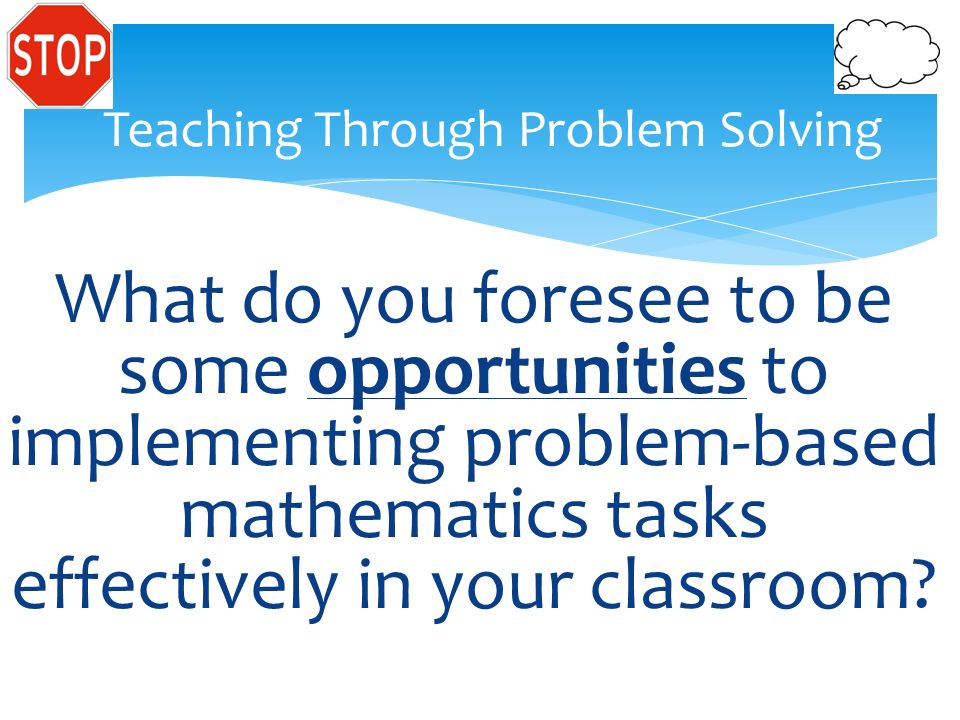 STOP

Teaching Through Problem Solving

What do you foresee to be some opportunities to implementing problem-based mathematics tasks effectively in your classroom?